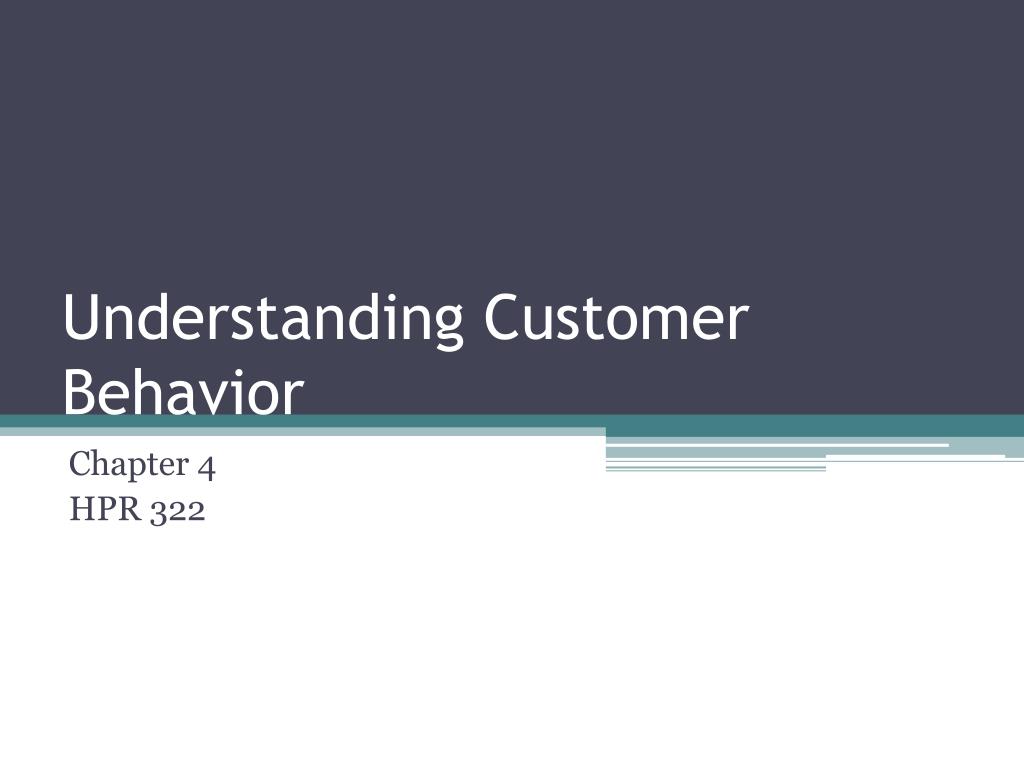 Understanding Customer Behavior

Chapter 4
HPR 322